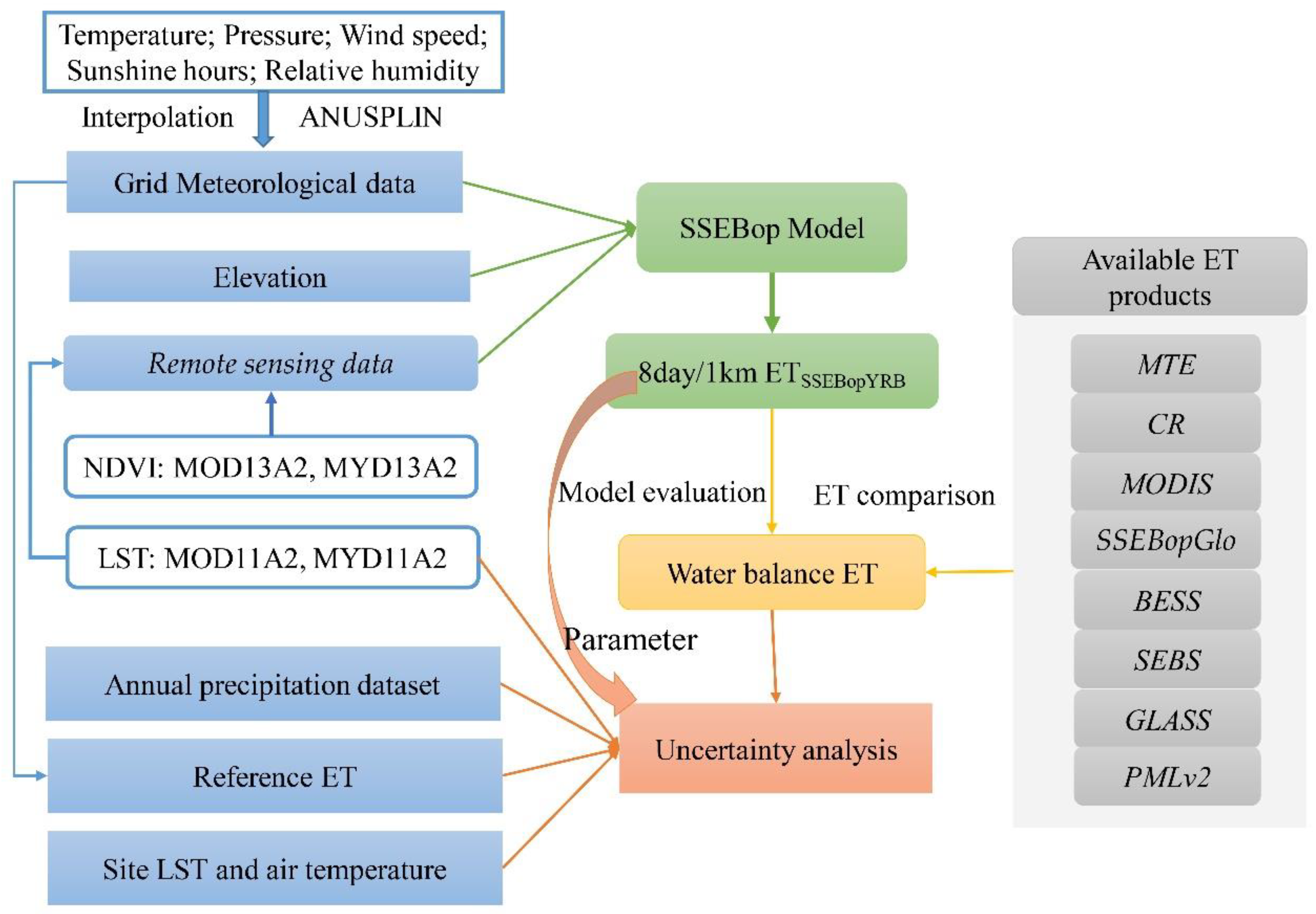 Temperature; Pressure; Wind speed; Sunshine hours; Relative humidity

Interpolation

ANUSPLIN

Grid Meteorological data

Elevation

Remote sensing data

NDVI: MOD13A2, MYD13A2

LST: MOD11A2, MYD11A2

Annual precipitation dataset

Reference ET

Site LST and air temperature

SSEBop Model

8day/1km $ET_{SSEBopYRB}$

Model evaluation

ET comparison

Water balance ET

Parameter

Uncertainty analysis

Available ET products

MTE

CR

MODIS

SSEBopGlo

BESS

SEBS

GLASS

PMLv2